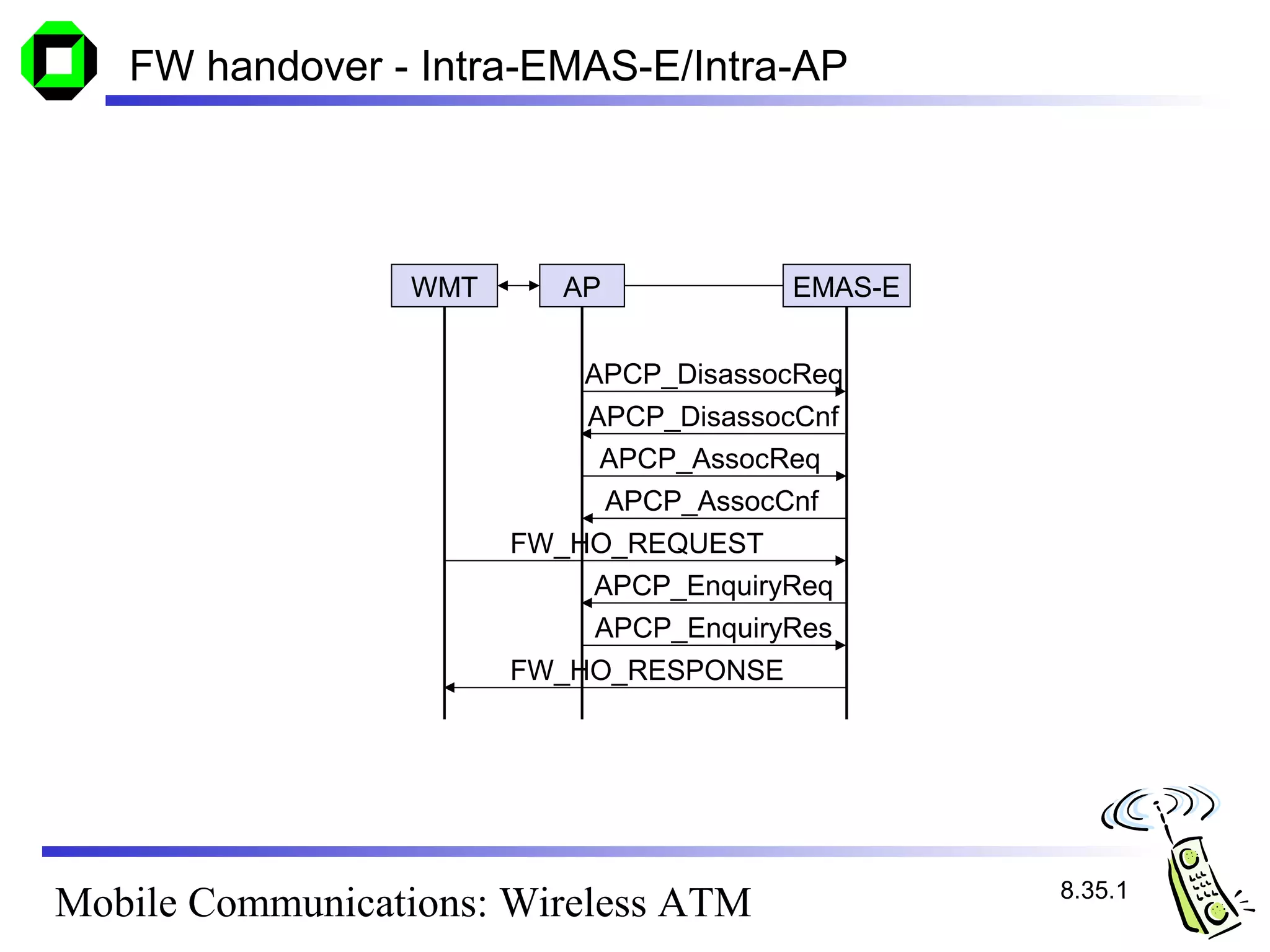 FW handover - Intra-EMAS-E/Intra-AP

WMT
AP
EMAS-E

APCP_DisassocReq
APCP_DisassocCnf
APCP_AssocReq
APCP_AssocCnf
FW_HO_REQUEST
APCP_EnquiryReq
APCP_EnquiryRes
FW_HO_RESPONSE

Mobile Communications: Wireless ATM

8.35.1